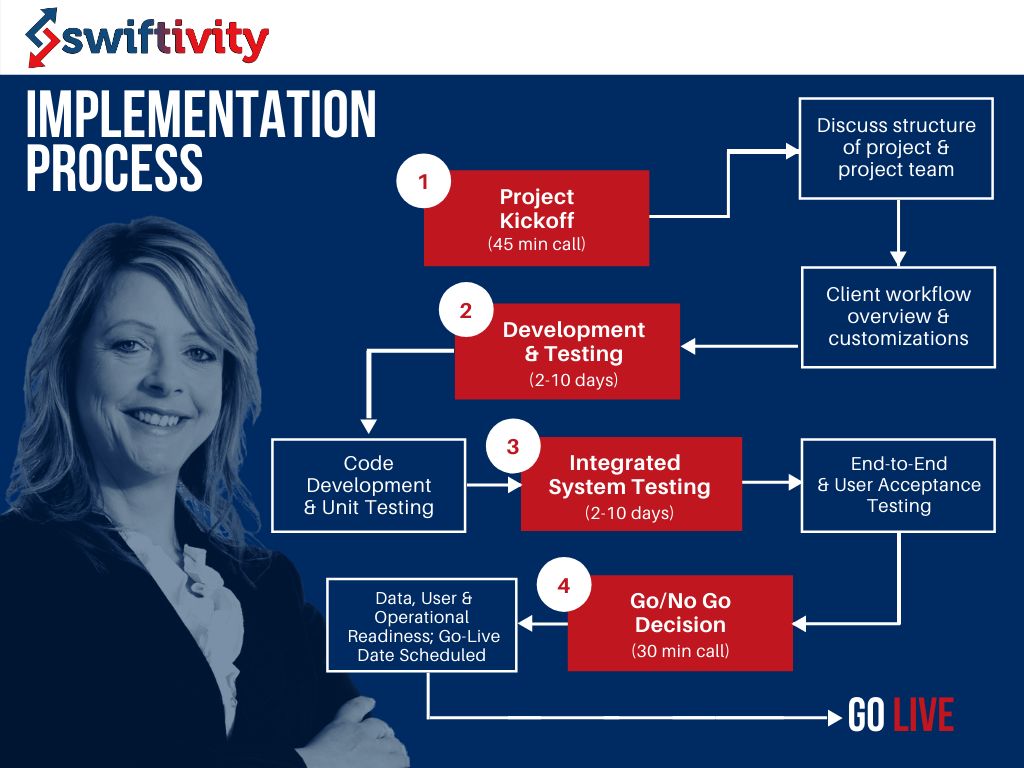 swiftivity

IMPLEMENTATION PROCESS

1
Project Kickoff
(45 min call)

Discuss structure of project & project team

Client workflow overview & customizations

2
Development & Testing
(2-10 days)

Code Development & Unit Testing

3
Integrated System Testing
(2-10 days)

End-to-End & User Acceptance Testing

4
Go/No Go Decision
(30 min call)

Data, User & Operational Readiness; Go-Live Date Scheduled

GO LIVE